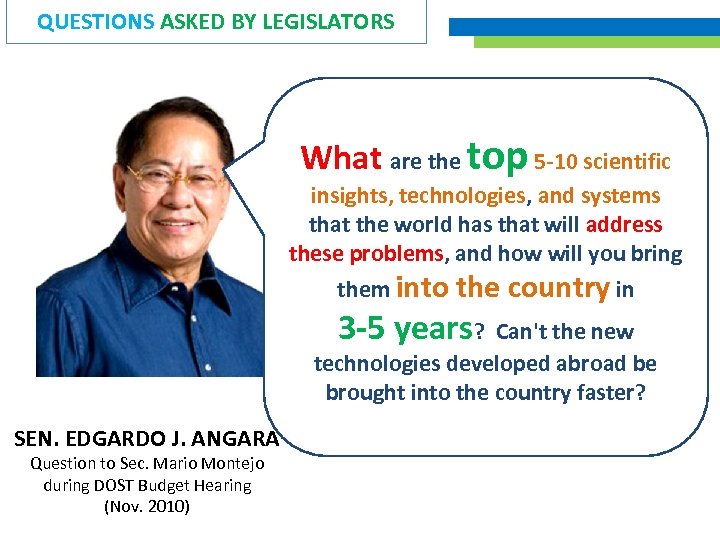 QUESTIONS ASKED BY LEGISLATORS

What are the top 5-10 scientific insights, technologies, and systems that the world has that will address these problems, and how will you bring them into the country in 3-5 years? Can't the new technologies developed abroad be brought into the country faster?

SEN. EDGARDO J. ANGARA
Question to Sec. Mario Montejo during DOST Budget Hearing (Nov. 2010)